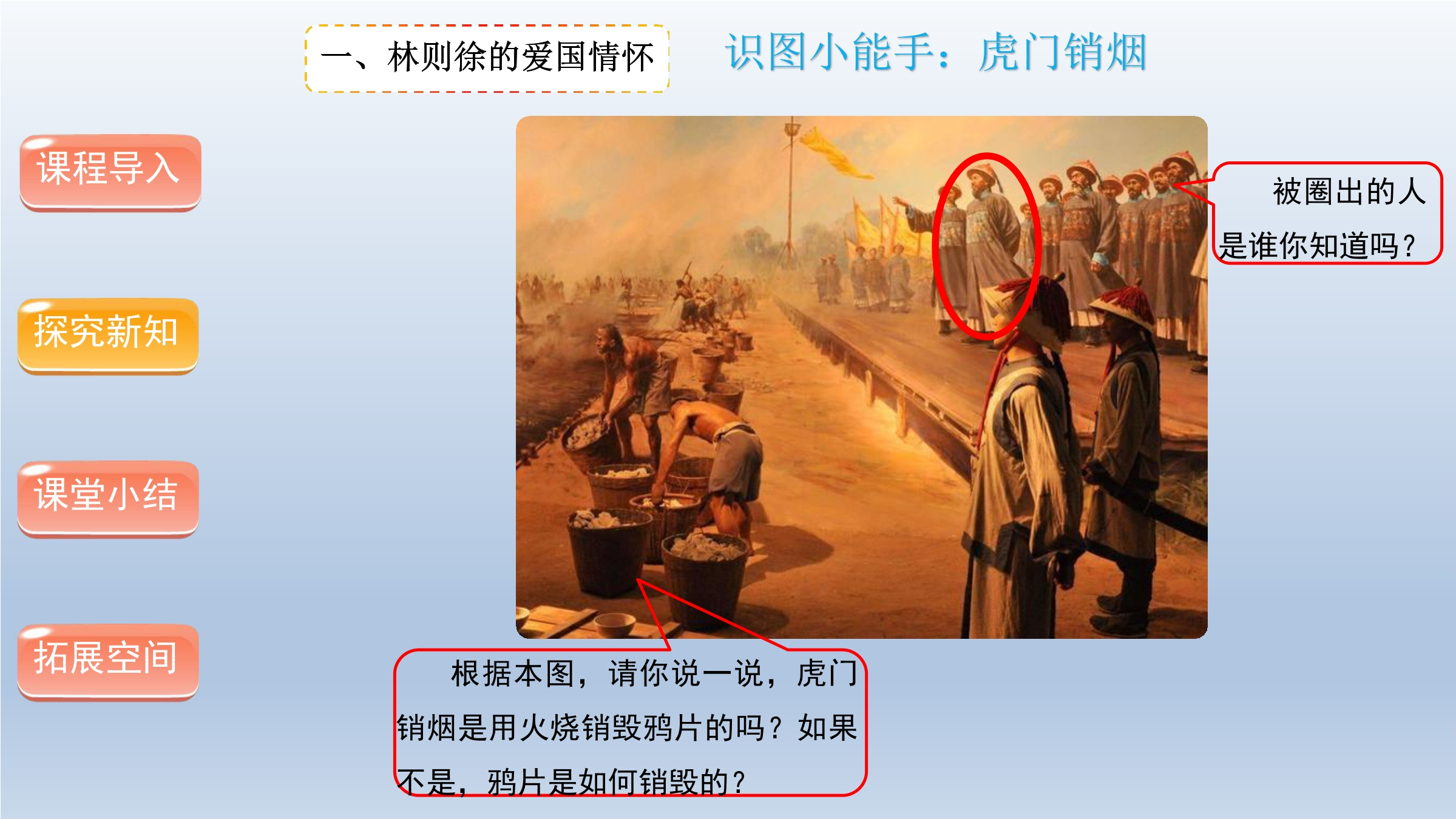 一、林则徐的爱国情怀

识图小能手：虎门销烟

课程导入

探究新知

课堂小结

拓展空间

被圈出的人是谁你知道吗？

根据本图，请你说一说，虎门销烟是用火烧销毁鸦片的吗？如果不是，鸦片是如何销毁的？